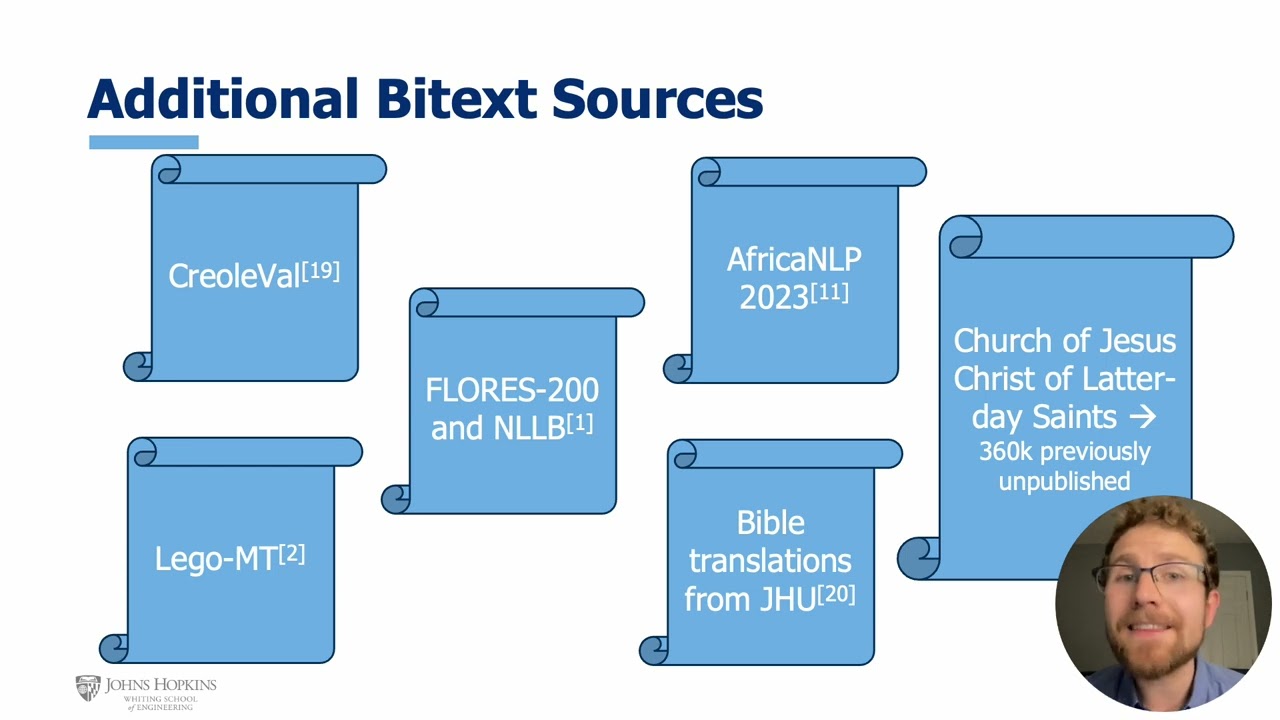 Additional Bitext Sources

CreoleVal$^{[19]}$

Lego-MT$^{[2]}$

FLORES-200 and NLLB$^{[1]}$

AfricaNLP 2023$^{[11]}$

Bible translations from JHU$^{[20]}$

Church of Jesus Christ of Latter-day Saints → 360k previously unpublished

JOHNS HOPKINS
WHITING SCHOOL of ENGINEERING